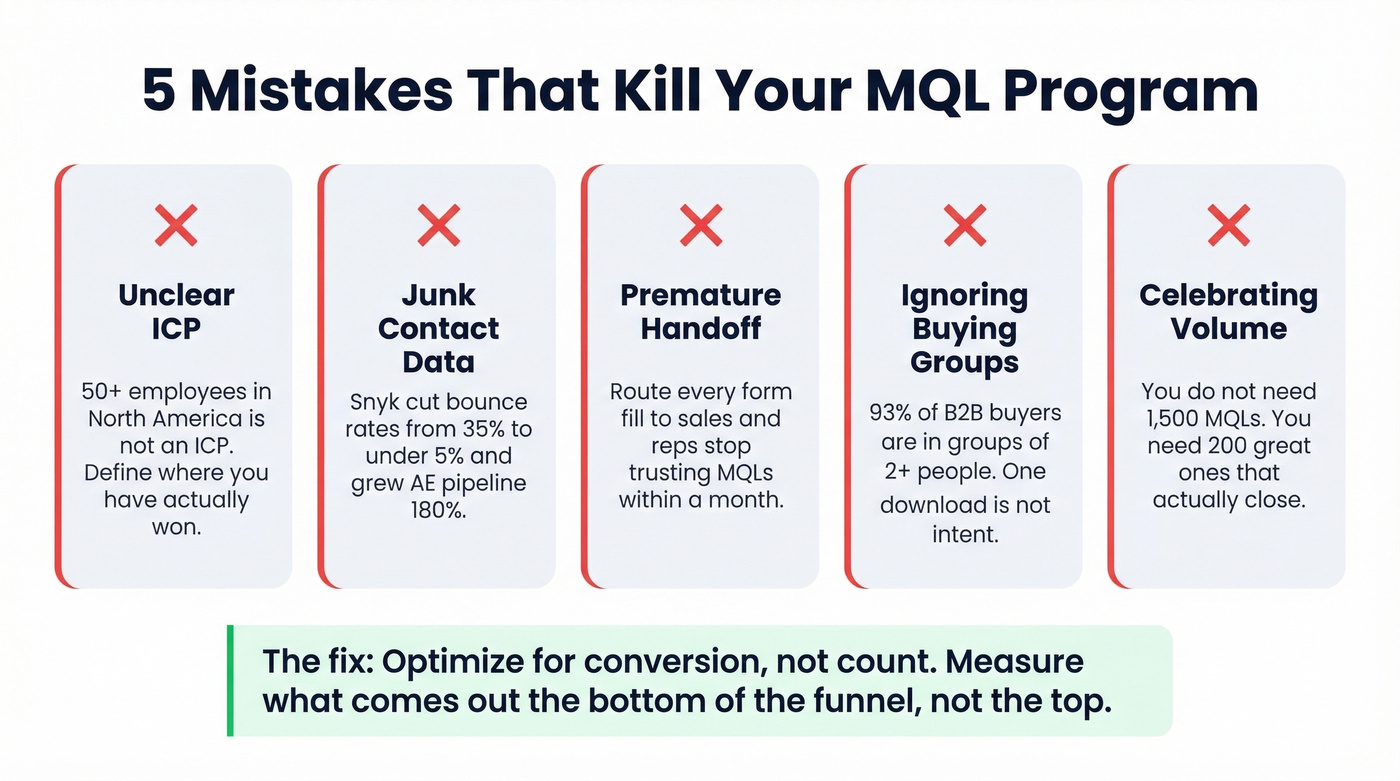 5 Mistakes That Kill Your MQL Program

Unclear ICP

50+ employees in North America is not an ICP. Define where you have actually won.

Junk Contact Data

Snyk cut bounce rates from 35% to under 5% and grew AE pipeline 180%.

Premature Handoff

Route every form fill to sales and reps stop trusting MQLs within a month.

Ignoring Buying Groups

93% of B2B buyers are in groups of 2+ people. One download is not intent.

Celebrating Volume

You do not need 1,500 MQLs. You need 200 great ones that actually close.

The fix: Optimize for conversion, not count. Measure what comes out the bottom of the funnel, not the top.